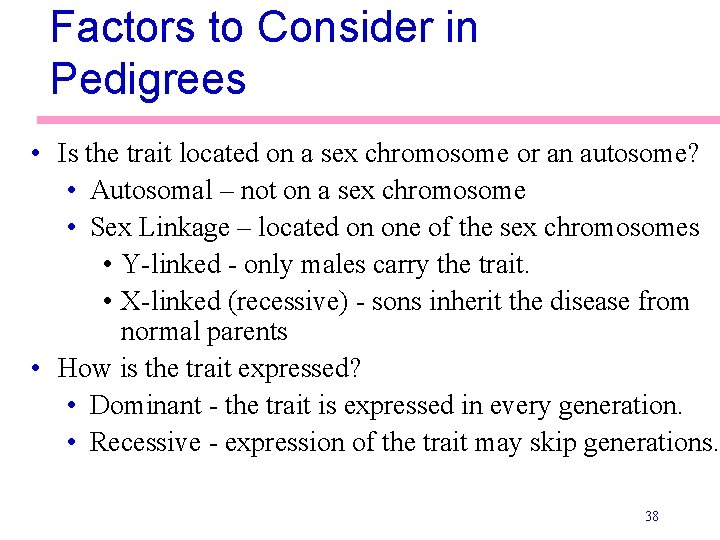 Factors to Consider in Pedigrees

• Is the trait located on a sex chromosome or an autosome?
  • Autosomal – not on a sex chromosome
  • Sex Linkage – located on one of the sex chromosomes
    • Y-linked - only males carry the trait.
    • X-linked (recessive) - sons inherit the disease from normal parents
• How is the trait expressed?
  • Dominant - the trait is expressed in every generation.
  • Recessive - expression of the trait may skip generations.

38